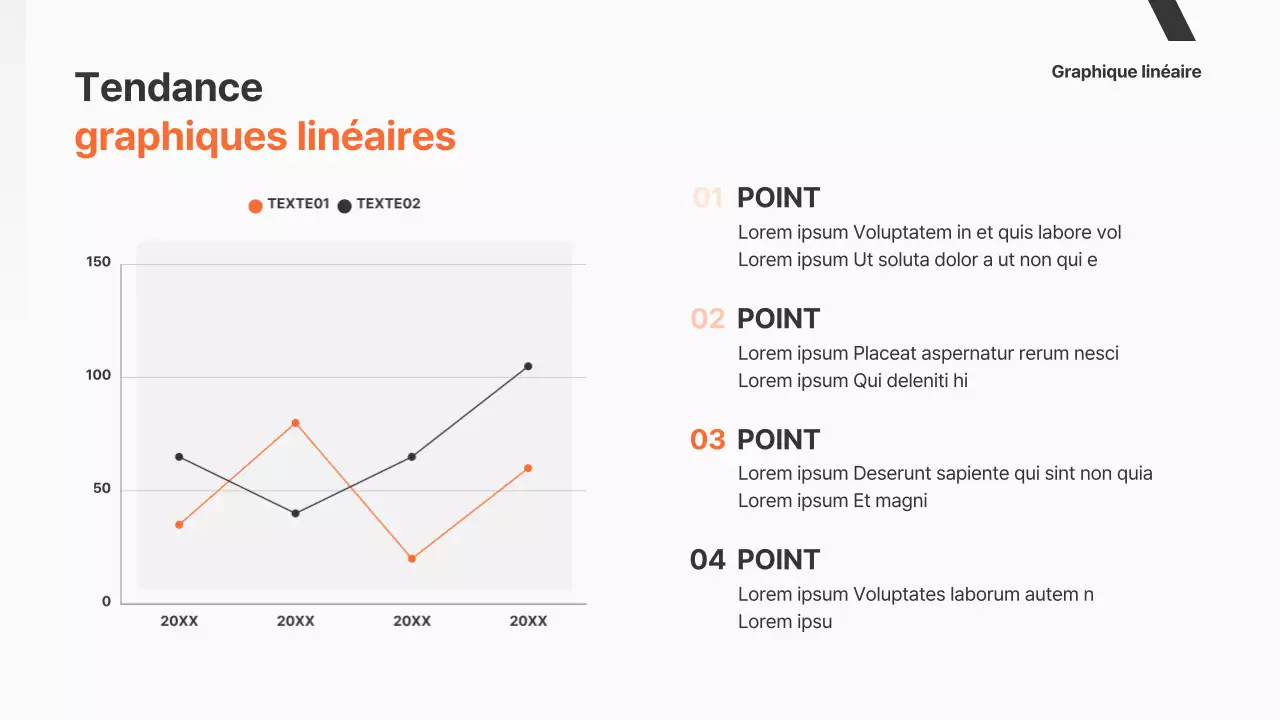 Graphique linéaire

Tendance
graphiques linéaires

TEXTE01 TEXTE02

150
100
50
0

20XX 20XX 20XX 20XX

01 POINT
Lorem ipsum Voluptatem in et quis labore vol
Lorem ipsum Ut soluta dolor a ut non qui e

02 POINT
Lorem ipsum Placeat aspernatur rerum nesci
Lorem ipsum Qui deleniti hi

03 POINT
Lorem ipsum Deserunt sapiente qui sint non quia
Lorem ipsum Et magni

04 POINT
Lorem ipsum Voluptates laborum autem n
Lorem ipsu